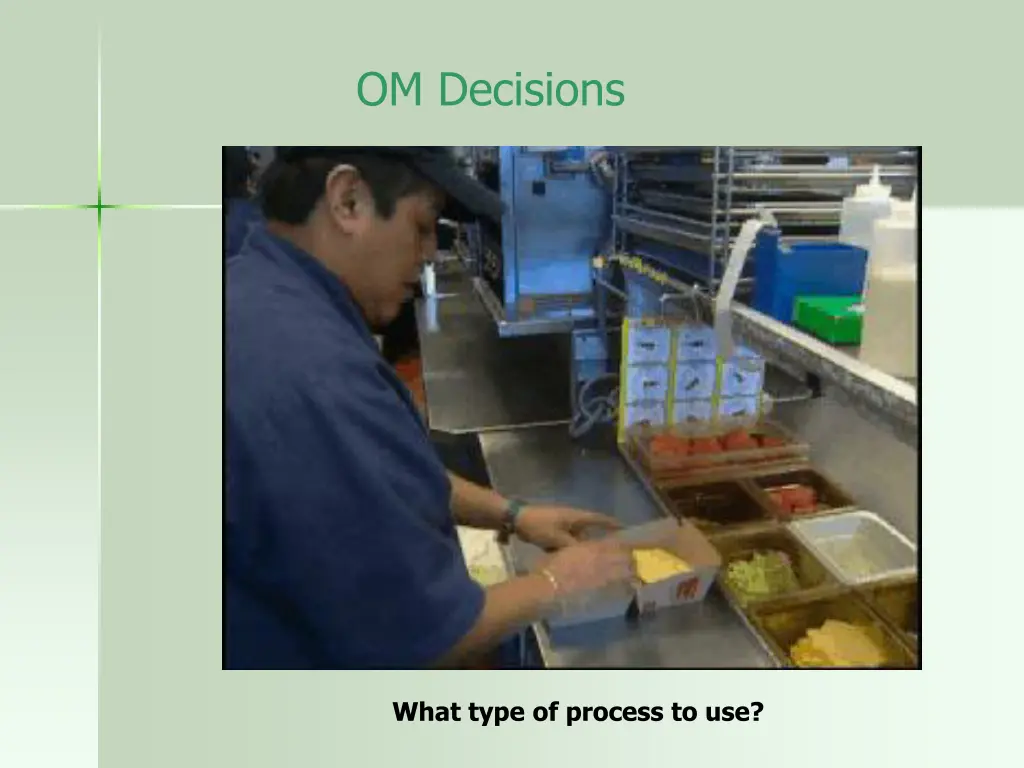 OM Decisions

What type of process to use?